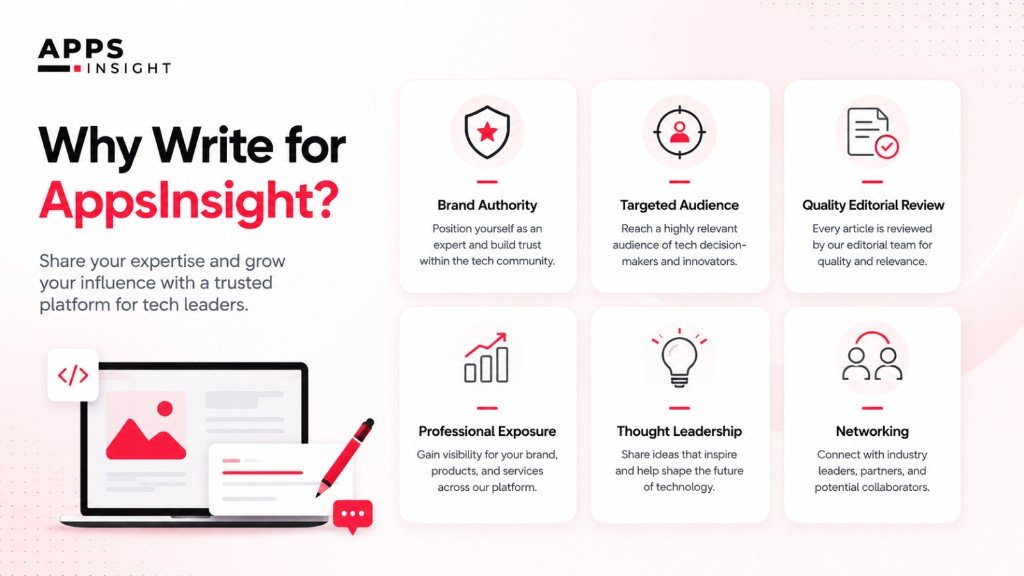 APPS
INSIGHT

Why Write for AppsInsight?

Share your expertise and grow your influence with a trusted platform for tech leaders.

</>

Brand Authority
Position yourself as an expert and build trust within the tech community.

Targeted Audience
Reach a highly relevant audience of tech decision-makers and innovators.

Quality Editorial Review
Every article is reviewed by our editorial team for quality and relevance.

Professional Exposure
Gain visibility for your brand, products, and services across our platform.

Thought Leadership
Share ideas that inspire and help shape the future of technology.

Networking
Connect with industry leaders, partners, and potential collaborators.